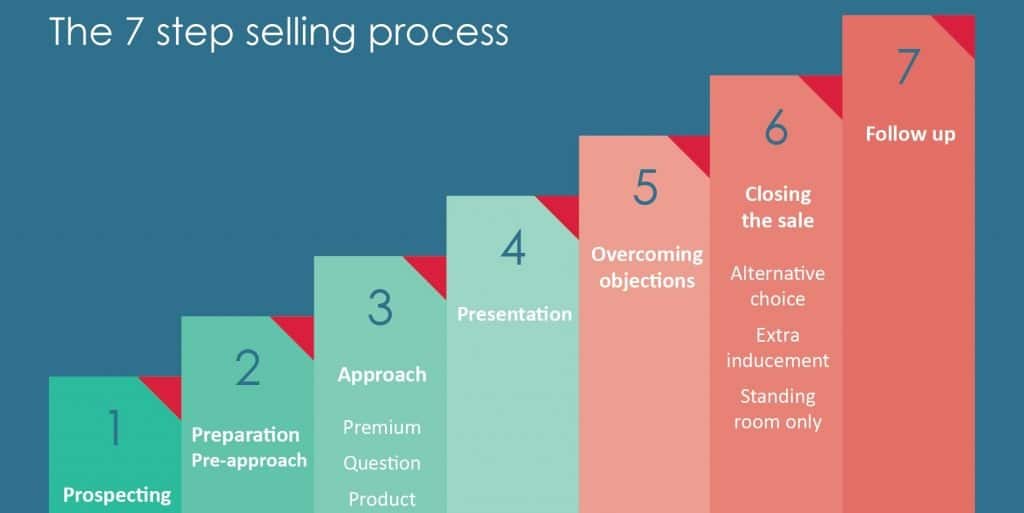 The 7 step selling process

1
Prospecting

2
Preparation
Pre-approach

3
Approach
Premium
Question
Product

4
Presentation

5
Overcoming objections

6
Closing the sale
Alternative choice
Extra inducement
Standing room only

7
Follow up